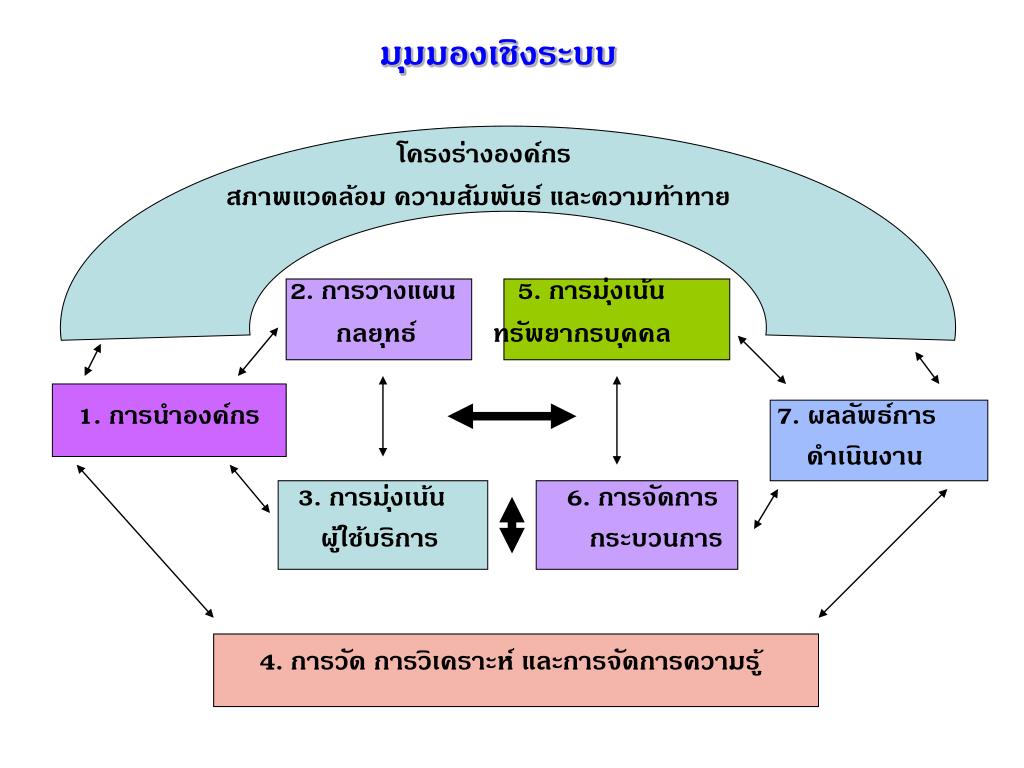 มุมมองเชิงระบบ

โครงร่างองค์กร
สภาพแวดล้อม ความสัมพันธ์ และความท้าทาย

2. การวางแผนกลยุทธ์

5. การมุ่งเน้นทรัพยากรบุคคล

1. การนำองค์กร

7. ผลลัพธ์การดำเนินงาน

3. การมุ่งเน้นผู้ใช้บริการ

6. การจัดการกระบวนการ

4. การวัด การวิเคราะห์ และการจัดการความรู้